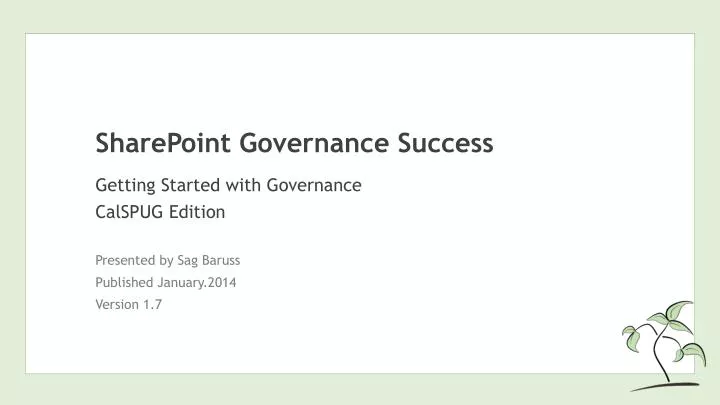 SharePoint Governance Success

Getting Started with Governance
CalSPUG Edition

Presented by Sag Baruss
Published January.2014
Version 1.7